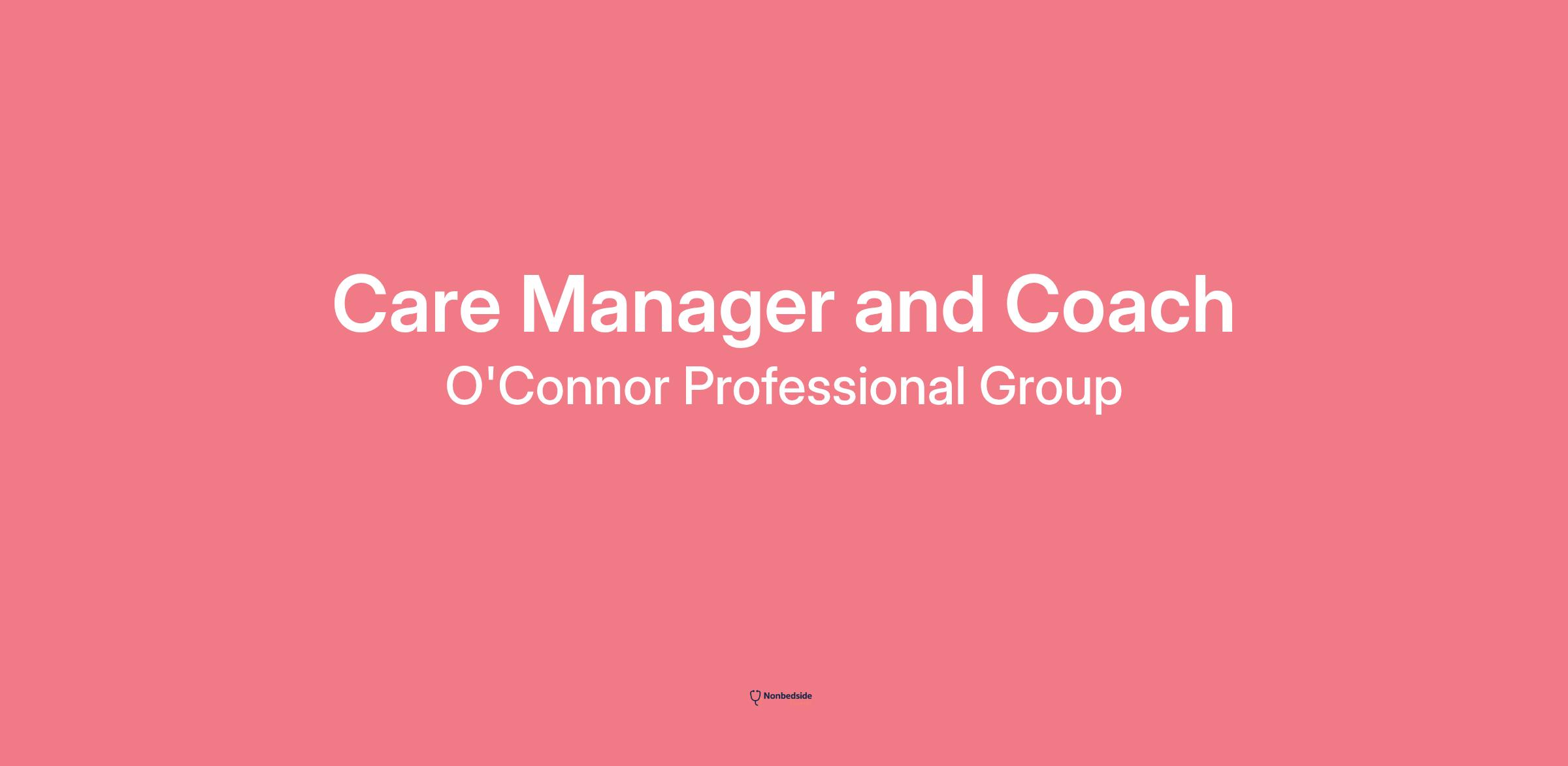 Care Manager and Coach

O'Connor Professional Group

Nonbedside